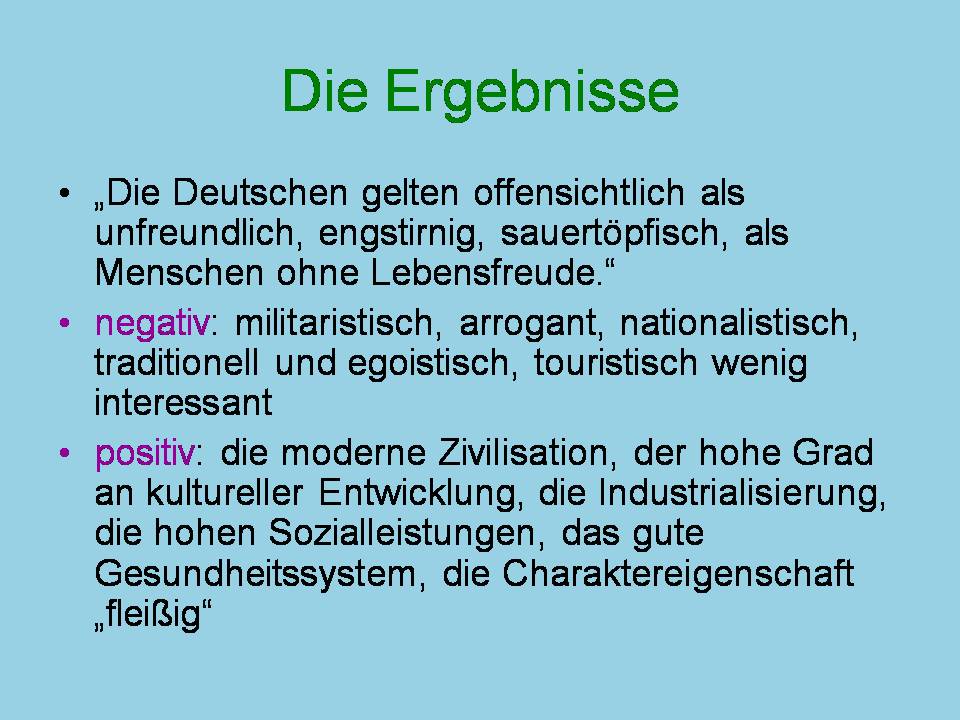 Die Ergebnisse

• „Die Deutschen gelten offensichtlich als unfreundlich, engstirnig, sauertöpfisch, als Menschen ohne Lebensfreude.“

• negativ: militaristisch, arrogant, nationalistisch, traditionell und egoistisch, touristisch wenig interessant

• positiv: die moderne Zivilisation, der hohe Grad an kultureller Entwicklung, die Industrialisierung, die hohen Sozialleistungen, das gute Gesundheitssystem, die Charaktereigenschaft „fleißig“